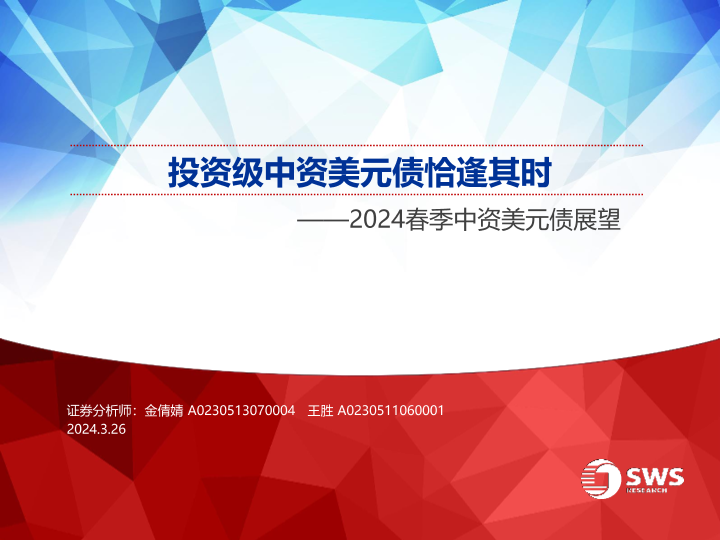 投资级中资美元债恰逢其时

——2024春季中资美元债展望

证券分析师：金倩婧 A0230513070004 王胜 A0230511060001
2024.3.26

SWS
RESEARCH